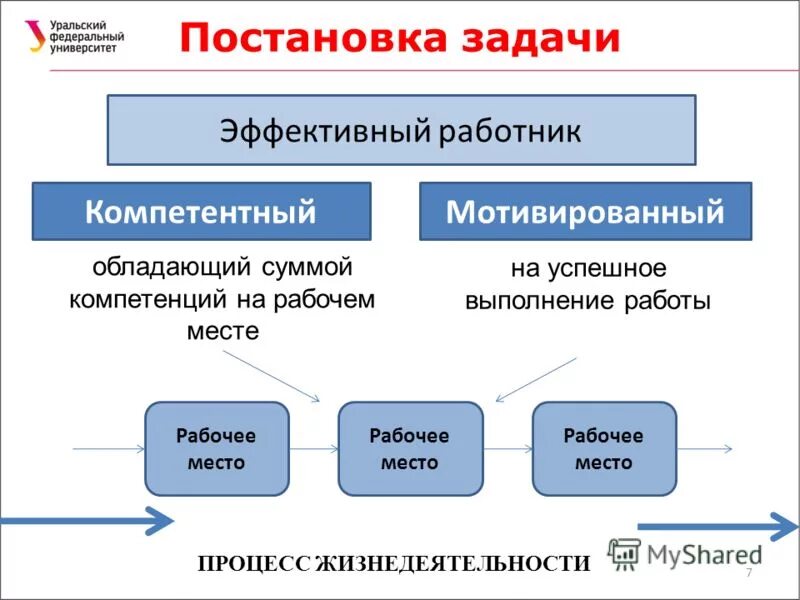 Уральский федеральный университет

Постановка задачи

Эффективный работник

Компетентный

Мотивированный

обладающий суммой компетенций на рабочем месте

на успешное выполнение работы

Рабочее место

Рабочее место

Рабочее место

ПРОЦЕСС ЖИЗНЕДЕЯТЕЛЬНОСТИ

MyShared

7